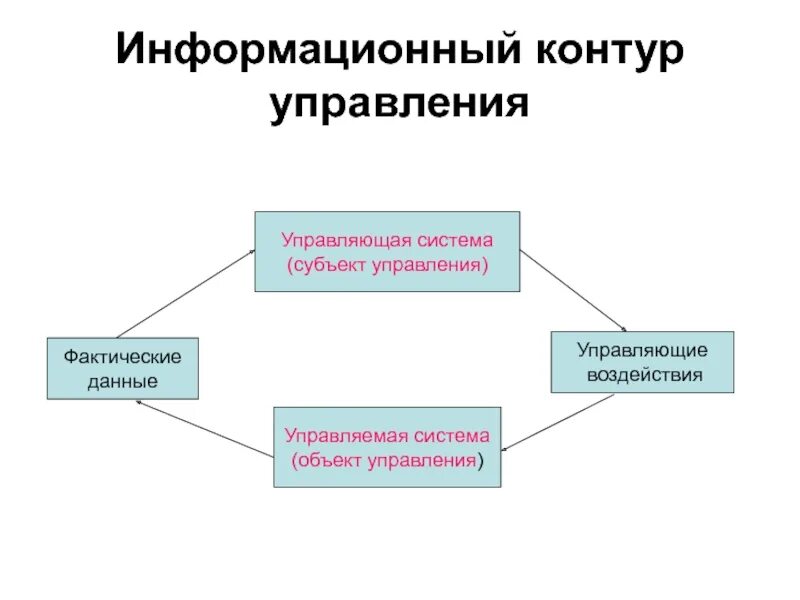 Информационный контур управления

Управляющая система (субъект управления)

Фактические данные

Управляющие воздействия

Управляемая система (объект управления)